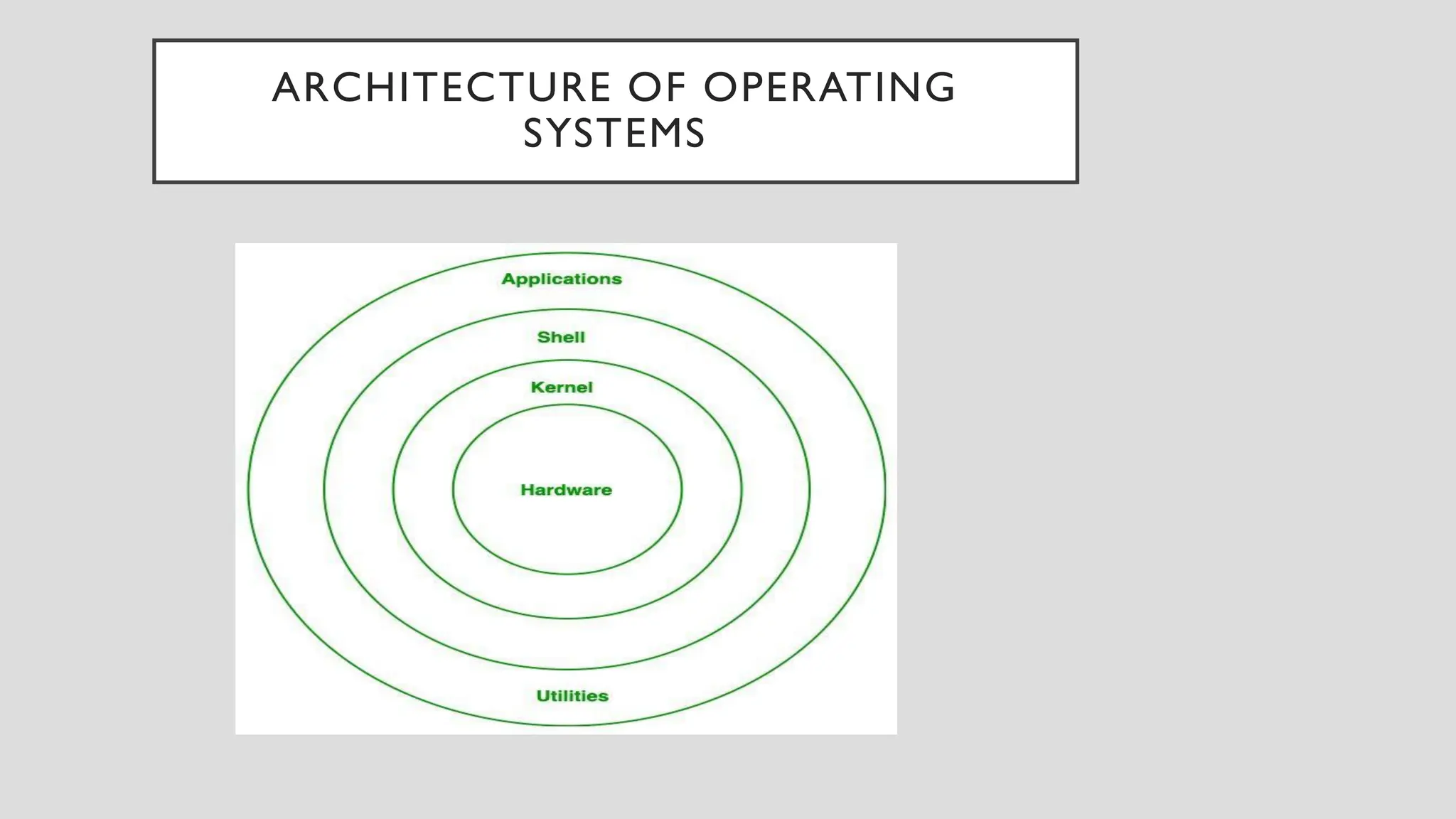 ARCHITECTURE OF OPERATING SYSTEMS

Applications

Shell

Kernel

Hardware

Utilities